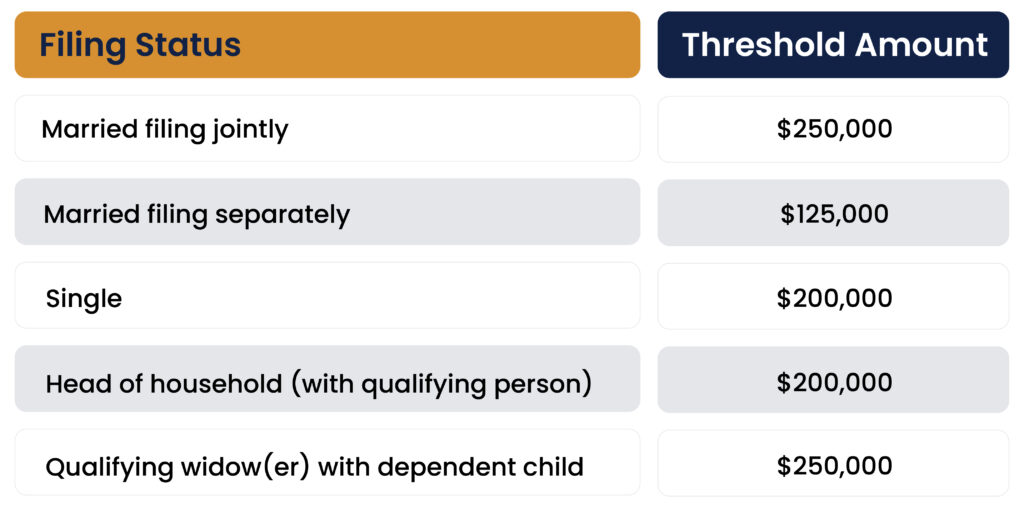 | Filing Status | Threshold Amount |
|---|---|
| Married filing jointly | \$250,000 |
| Married filing separately | \$125,000 |
| Single | \$200,000 |
| Head of household (with qualifying person) | \$200,000 |
| Qualifying widow(er) with dependent child | \$250,000 |